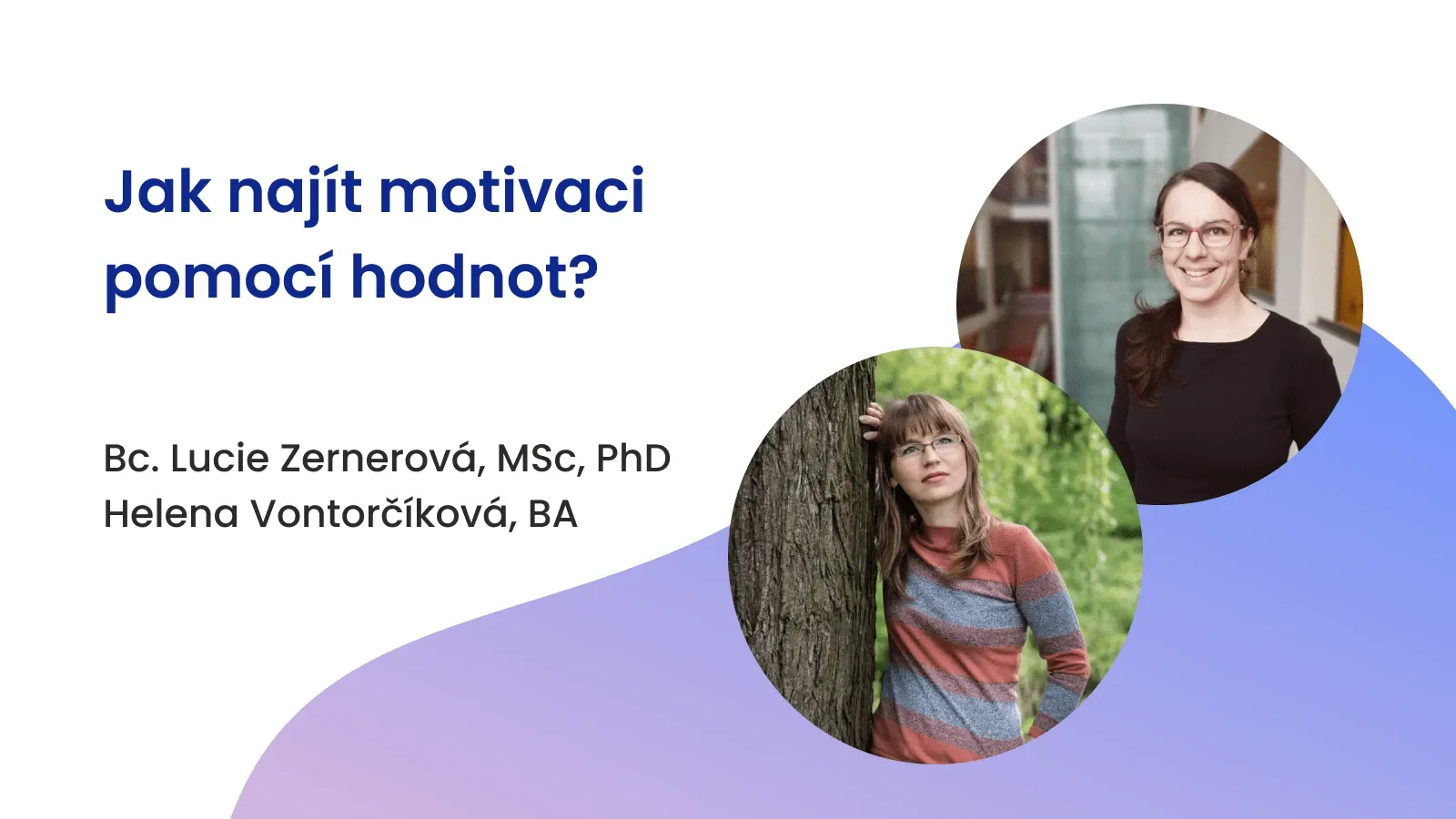 Jak najít motivaci pomocí hodnot?

Bc. Lucie Zernerová, MSc, PhD
Helena Vontorčíková, BA